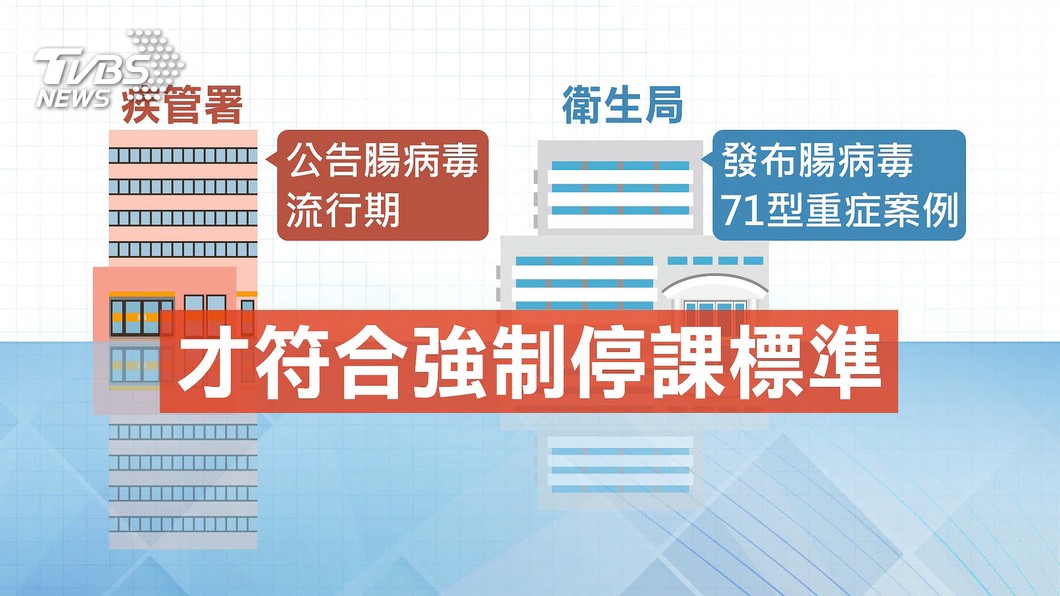 TVBS NEWS

疾管署

公告腸病毒流行期

衛生局

發布腸病毒71型重症案例

才符合強制停課標準